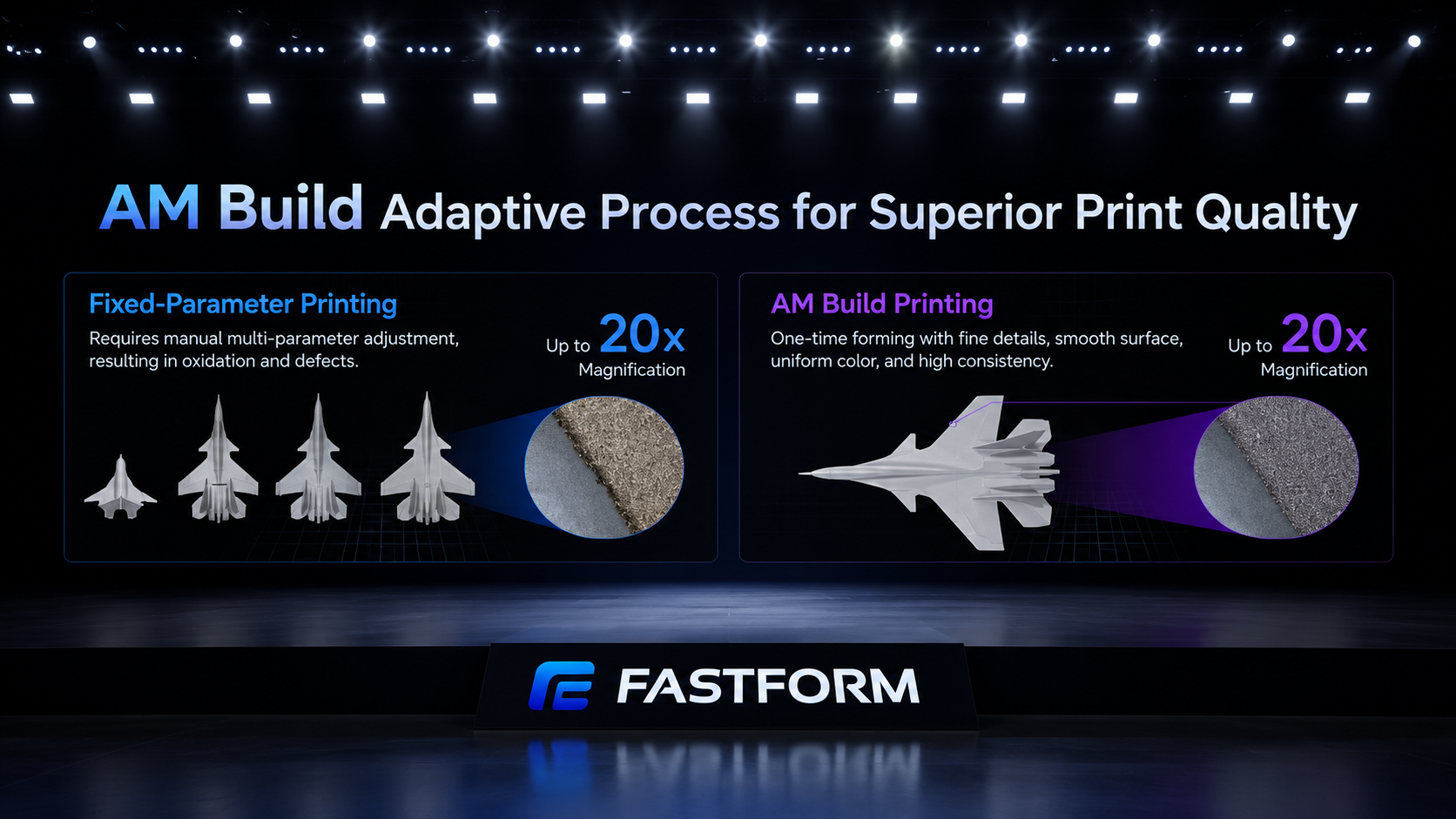 AM Build Adaptive Process for Superior Print Quality

Fixed-Parameter Printing

Requires manual multi-parameter adjustment, resulting in oxidation and defects.

Up to 20x Magnification

AM Build Printing

One-time forming with fine details, smooth surface, uniform color, and high consistency.

Up to 20x Magnification

FASTFORM